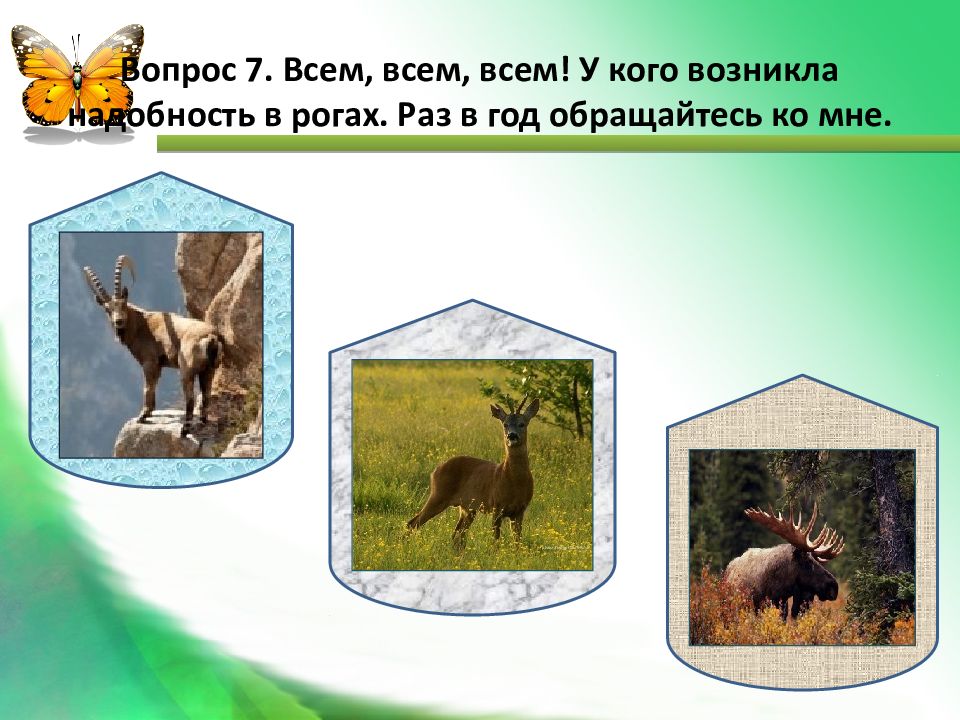 Вопрос 7. Всем, всем, всем! У кого возникла надобность в рогах. Раз в год обращайтесь ко мне.